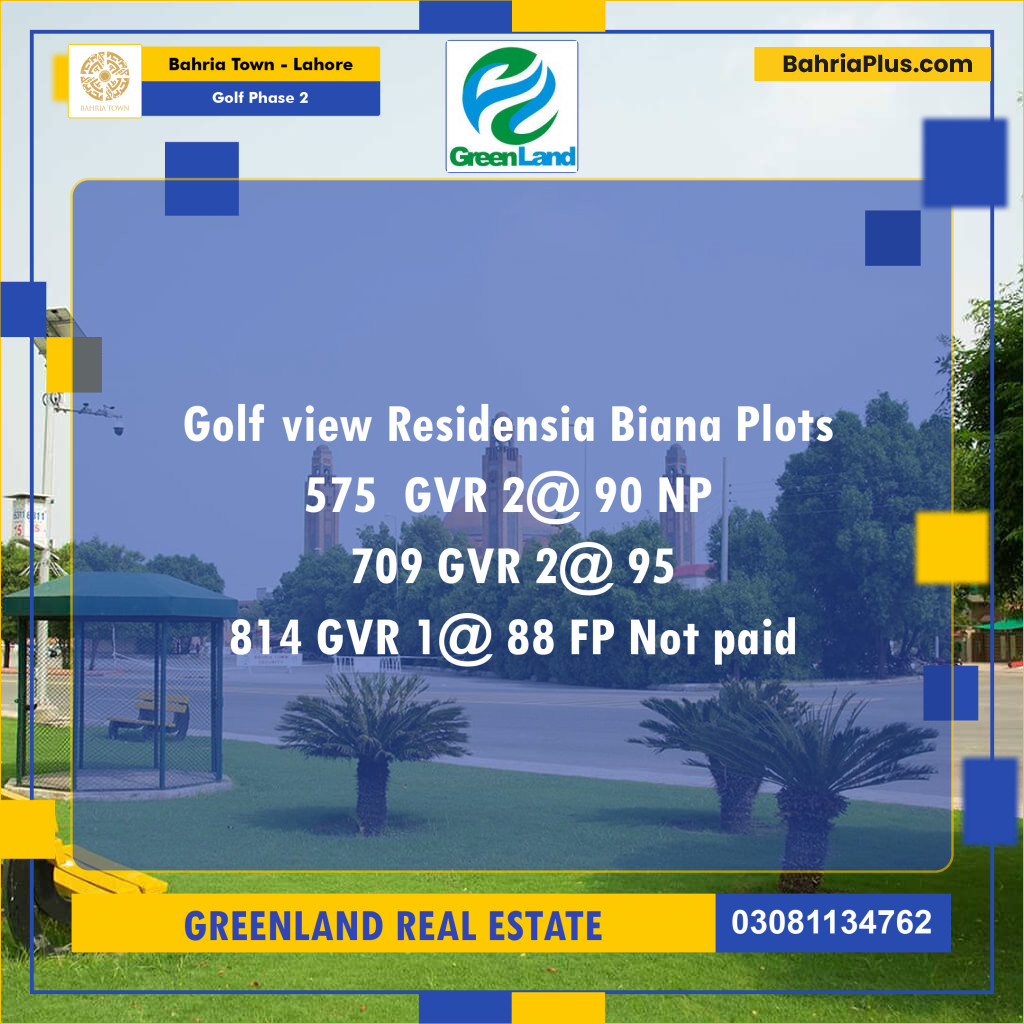 BAHRIA TOWN

Bahria Town - Lahore
Golf Phase 2

GreenLand

BahriaPlus.com

Golf view Residensia Biana Plots
575 GVR 2@ 90 NP
709 GVR 2@ 95
814 GVR 1@ 88 FP Not paid

GREENLAND REAL ESTATE
03081134762